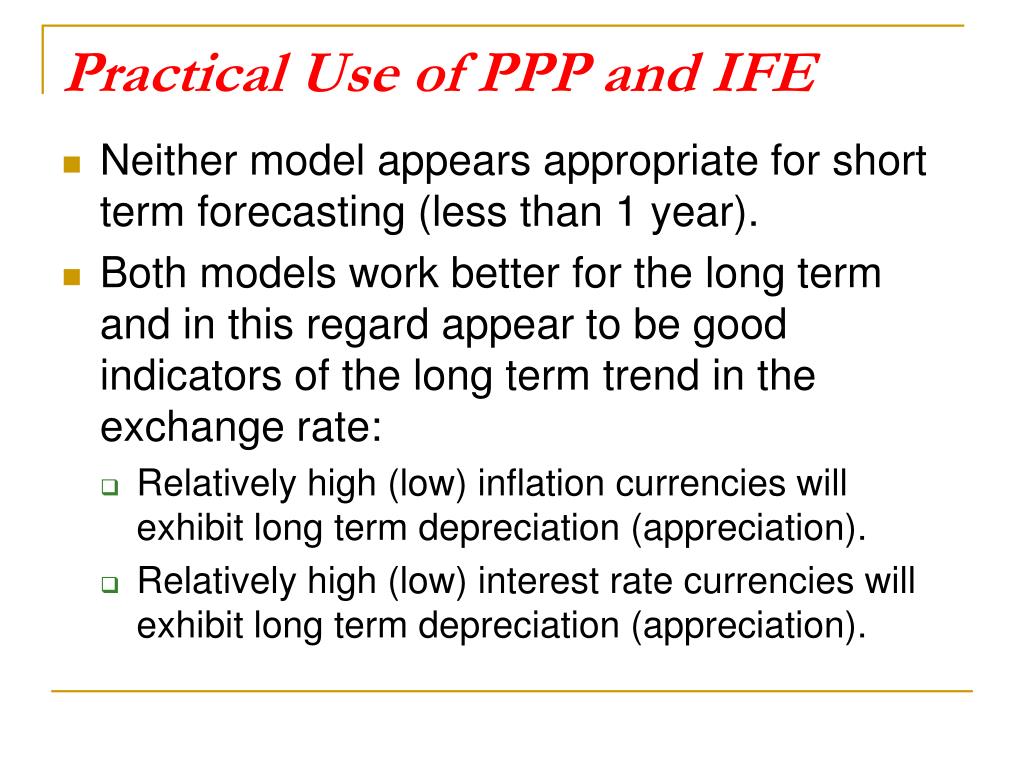 Practical Use of PPP and IFE

Neither model appears appropriate for short term forecasting (less than 1 year).

Both models work better for the long term and in this regard appear to be good indicators of the long term trend in the exchange rate:

Relatively high (low) inflation currencies will exhibit long term depreciation (appreciation).

Relatively high (low) interest rate currencies will exhibit long term depreciation (appreciation).